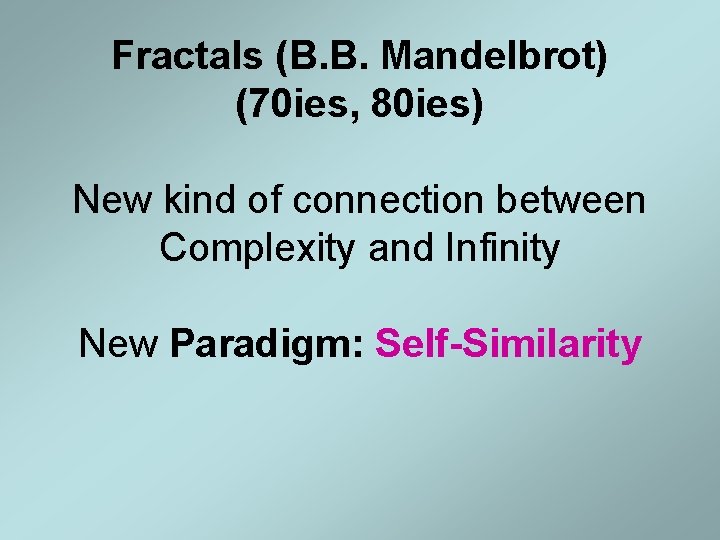 Fractals (B.B. Mandelbrot)
(70ies, 80ies)

New kind of connection between Complexity and Infinity

New Paradigm: Self-Similarity